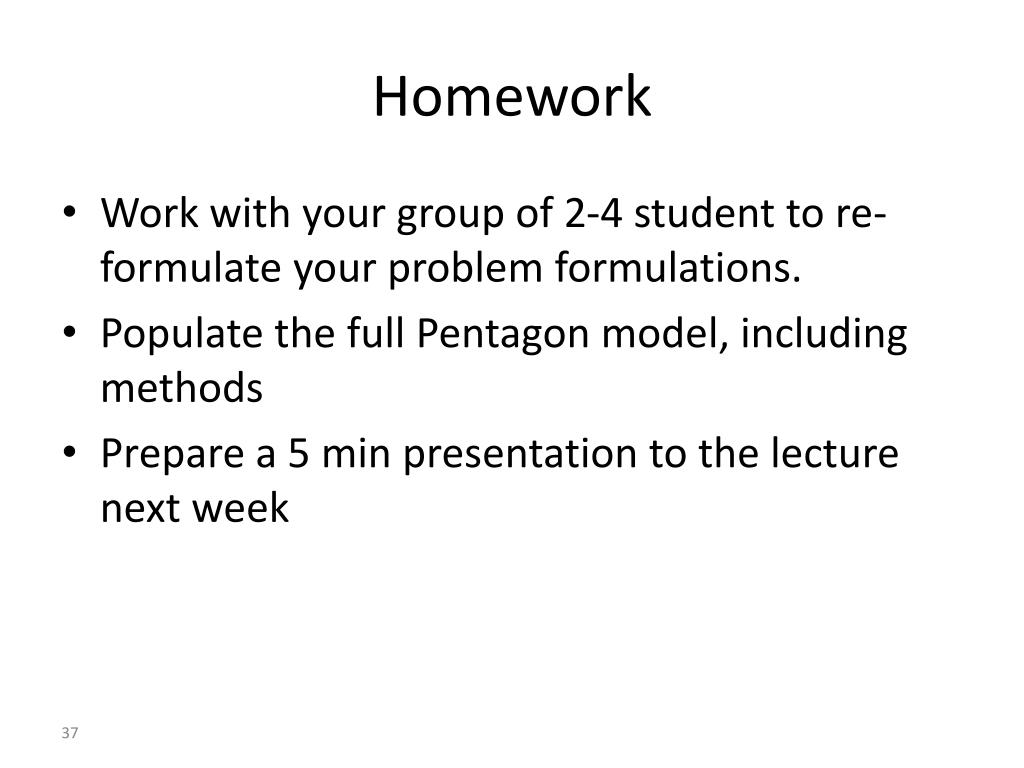 Homework

• Work with your group of 2-4 student to re-formulate your problem formulations.
• Populate the full Pentagon model, including methods
• Prepare a 5 min presentation to the lecture next week

37